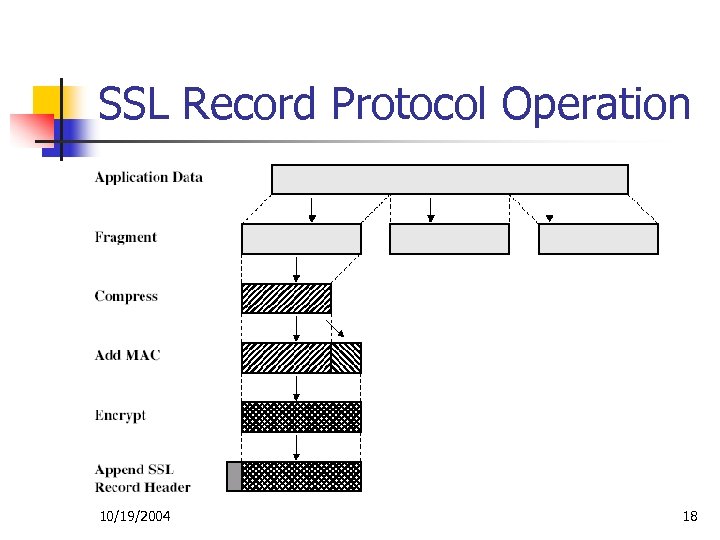 SSL Record Protocol Operation

Application Data

Fragment

Compress

Add MAC

Encrypt

Append SSL Record Header

10/19/2004

18